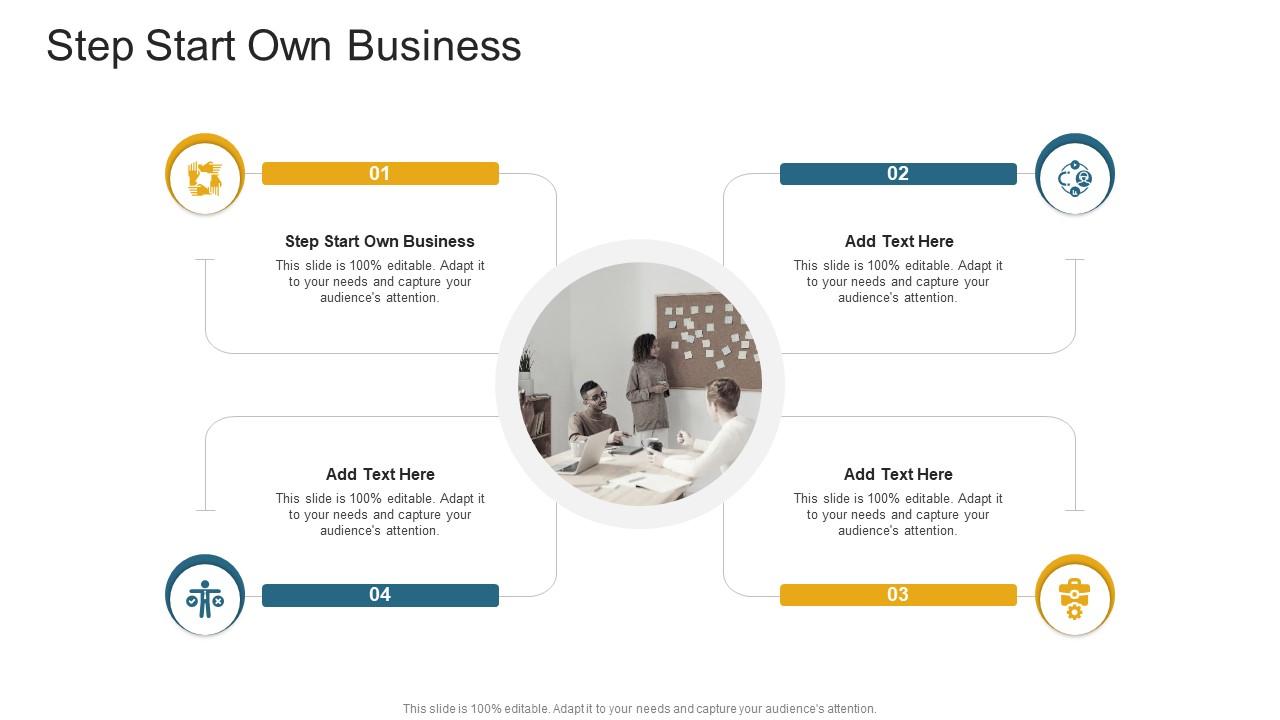 Step Start Own Business

01

Step Start Own Business

This slide is 100% editable. Adapt it to your needs and capture your audience's attention.

02

Add Text Here

This slide is 100% editable. Adapt it to your needs and capture your audience's attention.

Add Text Here

This slide is 100% editable. Adapt it to your needs and capture your audience's attention.

04

Add Text Here

This slide is 100% editable. Adapt it to your needs and capture your audience's attention.

03

This slide is 100% editable. Adapt it to your needs and capture your audience's attention.